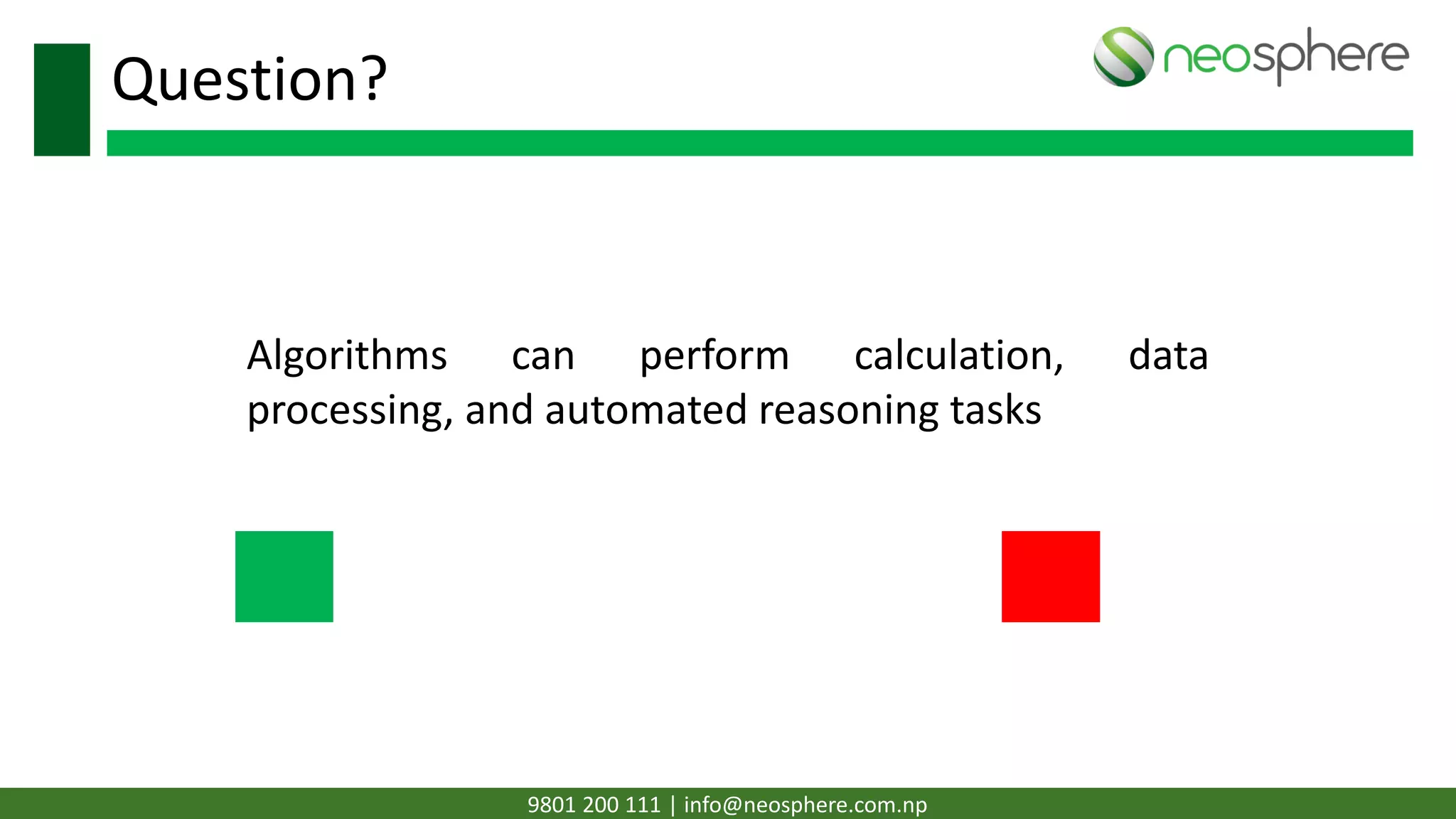 Question?

neosphere

Algorithms can perform calculation, data processing, and automated reasoning tasks

9801 200 111 | info@neosphere.com.np